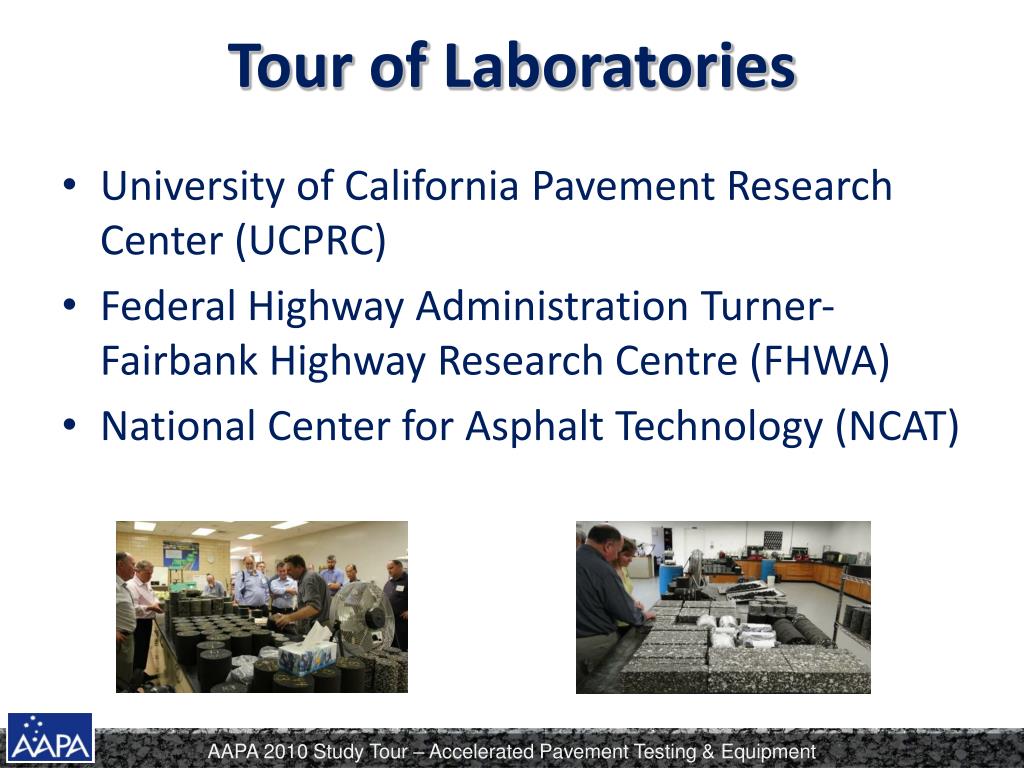 Tour of Laboratories

• University of California Pavement Research Center (UCPRC)
• Federal Highway Administration Turner-Fairbank Highway Research Centre (FHWA)
• National Center for Asphalt Technology (NCAT)

AAPA

AAPA 2010 Study Tour – Accelerated Pavement Testing & Equipment